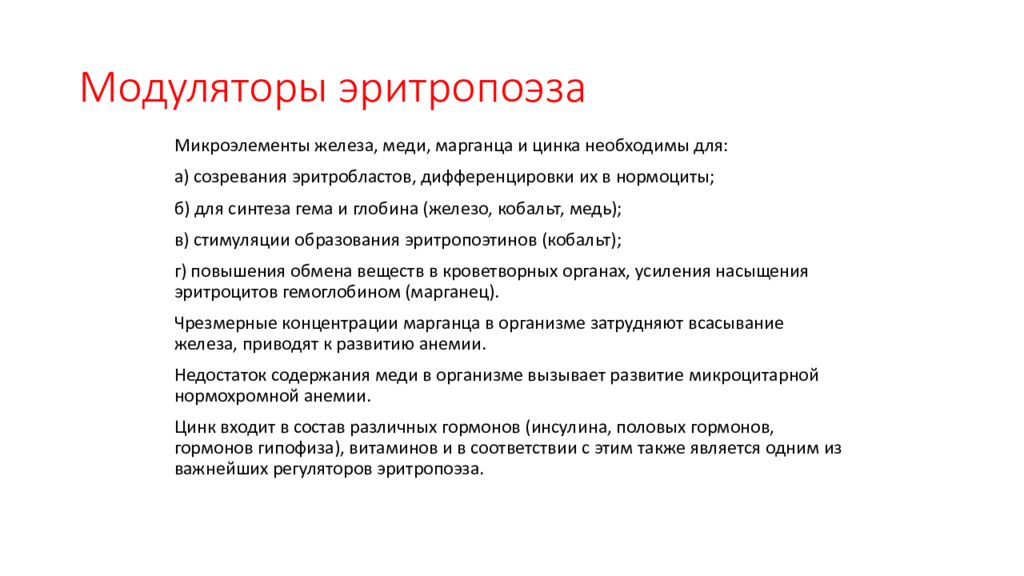 Модуляторы эритропоэза

Микроэлементы железа, меди, марганца и цинка необходимы для:

а) созревания эритробластов, дифференцировки их в нормоциты;

б) для синтеза гема и глобина (железо, кобальт, медь);

в) стимуляции образования эритропоэтинов (кобальт);

г) повышения обмена веществ в кроветворных органах, усиления насыщения эритроцитов гемоглобином (марганец).

Чрезмерные концентрации марганца в организме затрудняют всасывание железа, приводят к развитию анемии.

Недостаток содержания меди в организме вызывает развитие микроцитарной нормохромной анемии.

Цинк входит в состав различных гормонов (инсулина, половых гормонов, гормонов гипофиза), витаминов и в соответствии с этим также является одним из важнейших регуляторов эритропоэза.